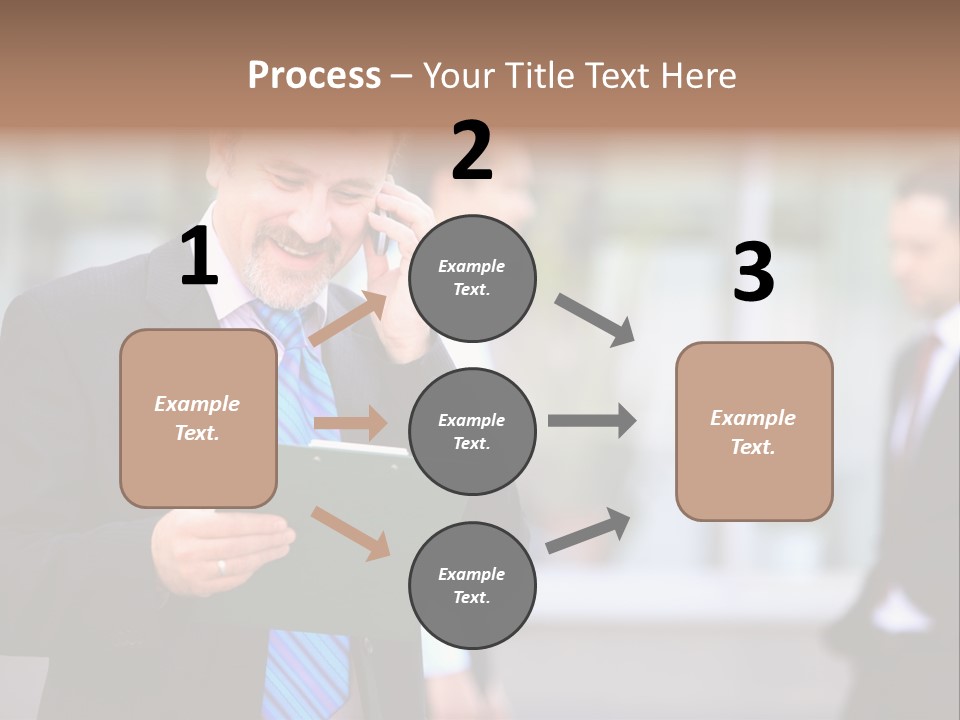 Process – Your Title Text Here

1

Example Text.

2

Example Text.

Example Text.

Example Text.

3

Example Text.